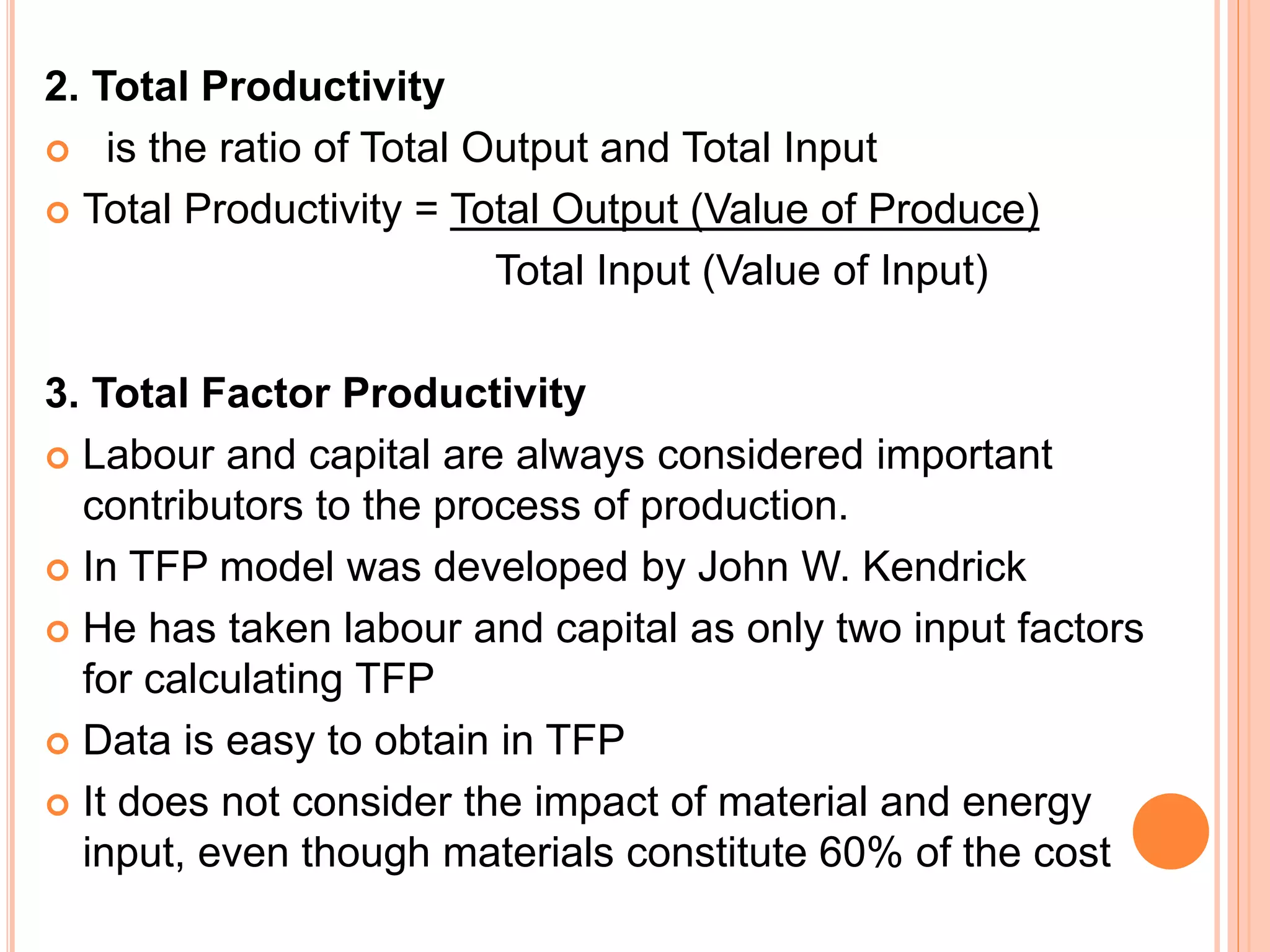 2. Total Productivity

is the ratio of Total Output and Total Input

Total Productivity = $\frac{\text{Total Output (Value of Produce)}}{\text{Total Input (Value of Input)}}$

3. Total Factor Productivity

Labour and capital are always considered important contributors to the process of production.

In TFP model was developed by John W. Kendrick

He has taken labour and capital as only two input factors for calculating TFP

Data is easy to obtain in TFP

It does not consider the impact of material and energy input, even though materials constitute 60% of the cost